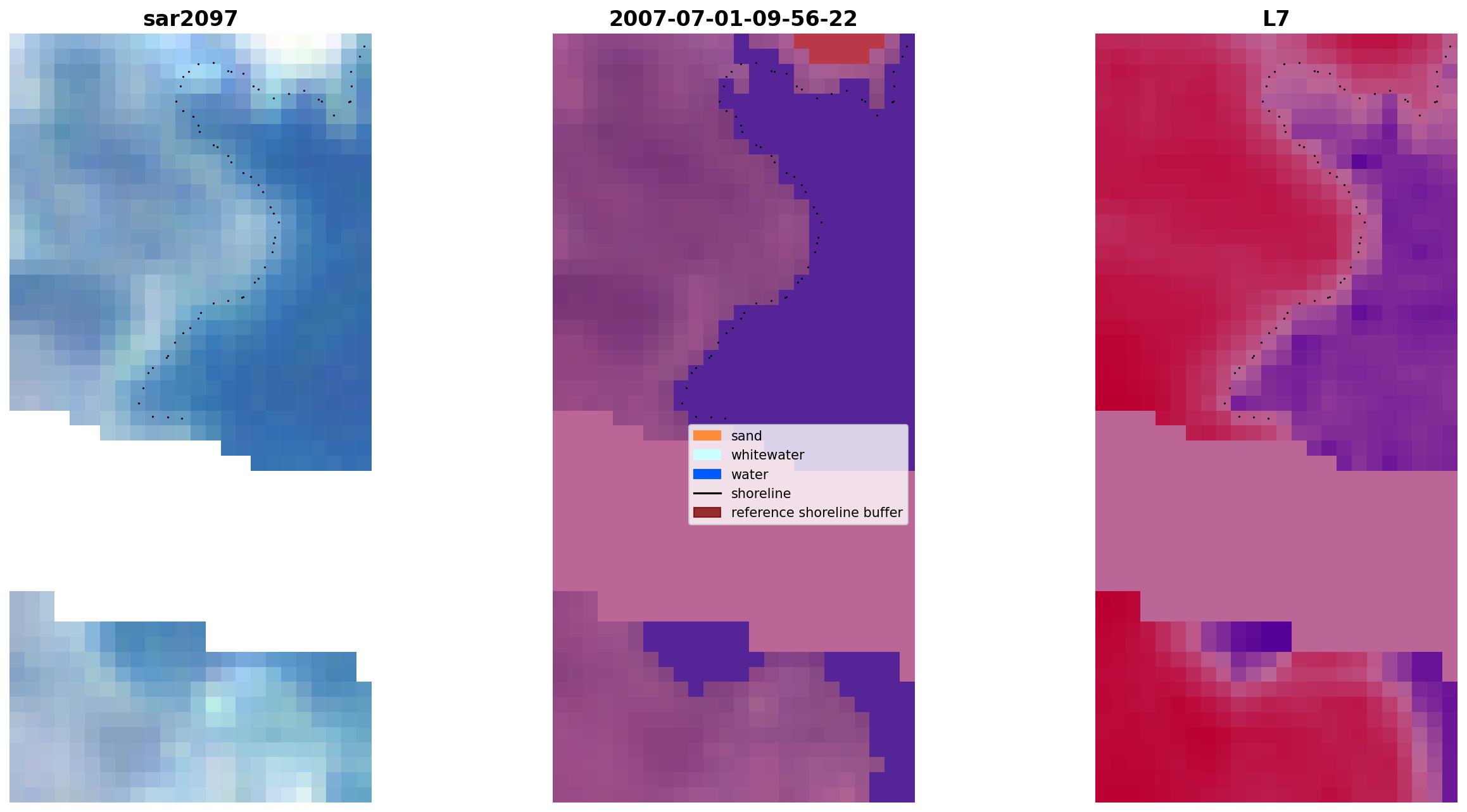 sar2097

2007-07-01-09-56-22

L7

sand
whitewater
water
shoreline
reference shoreline buffer